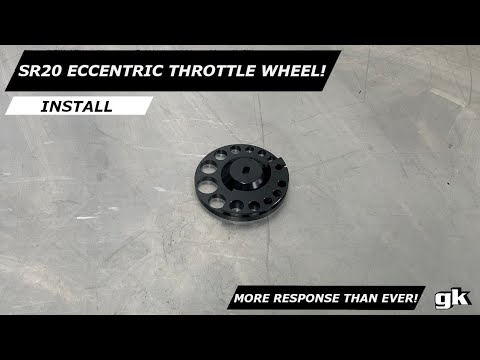 SR20 ECCENTRIC THROTTLE WHEEL!

INSTALL

MORE RESPONSE THAN EVER!

gk